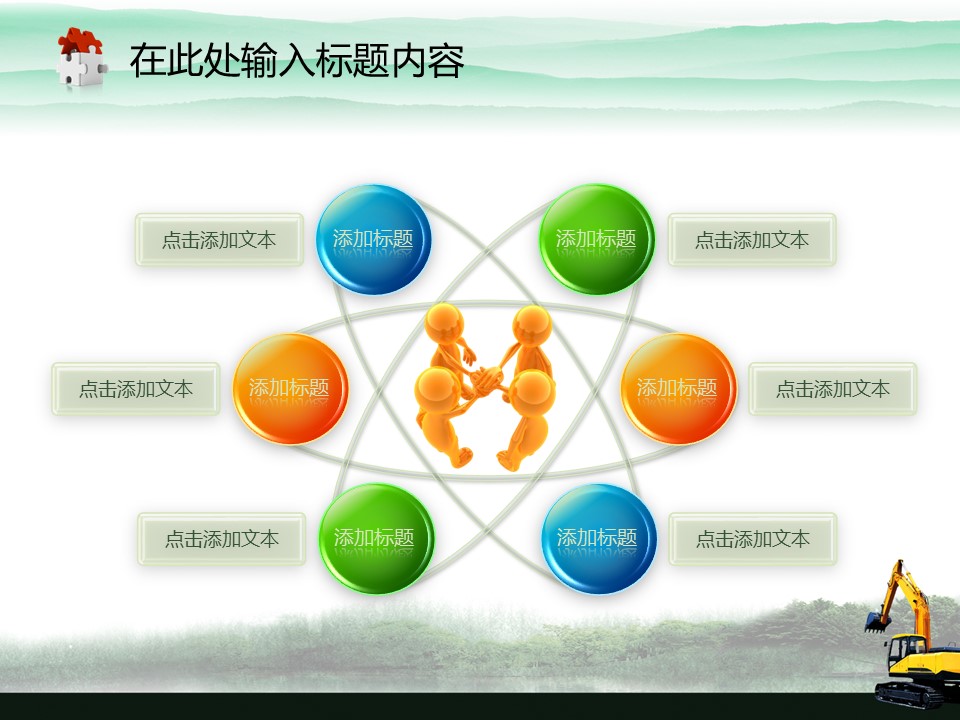 在此处输入标题内容

点击添加文本

添加标题

添加标题

点击添加文本

点击添加文本

添加标题

添加标题

点击添加文本

点击添加文本

添加标题

添加标题

点击添加文本